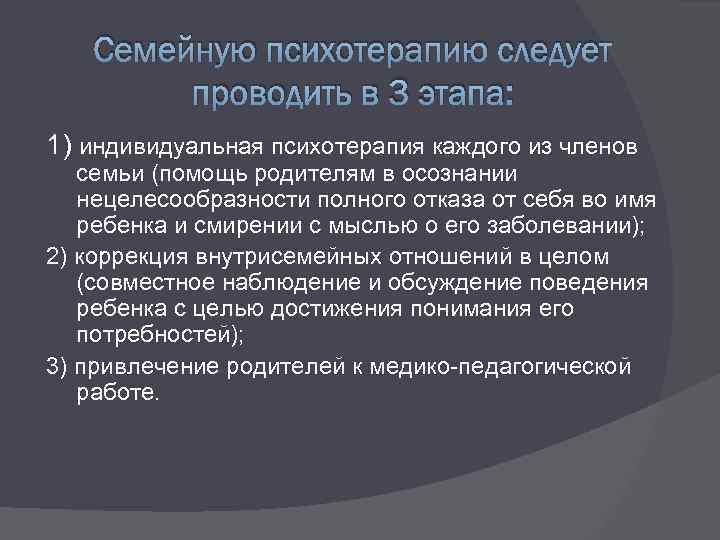 Семейную психотерапию следует проводить в 3 этапа:

1) индивидуальная психотерапия каждого из членов семьи (помощь родителям в осознании нецелесообразности полного отказа от себя во имя ребенка и смирении с мыслью о его заболевании);

2) коррекция внутрисемейных отношений в целом (совместное наблюдение и обсуждение поведения ребенка с целью достижения понимания его потребностей);

3) привлечение родителей к медико-педагогической работе.